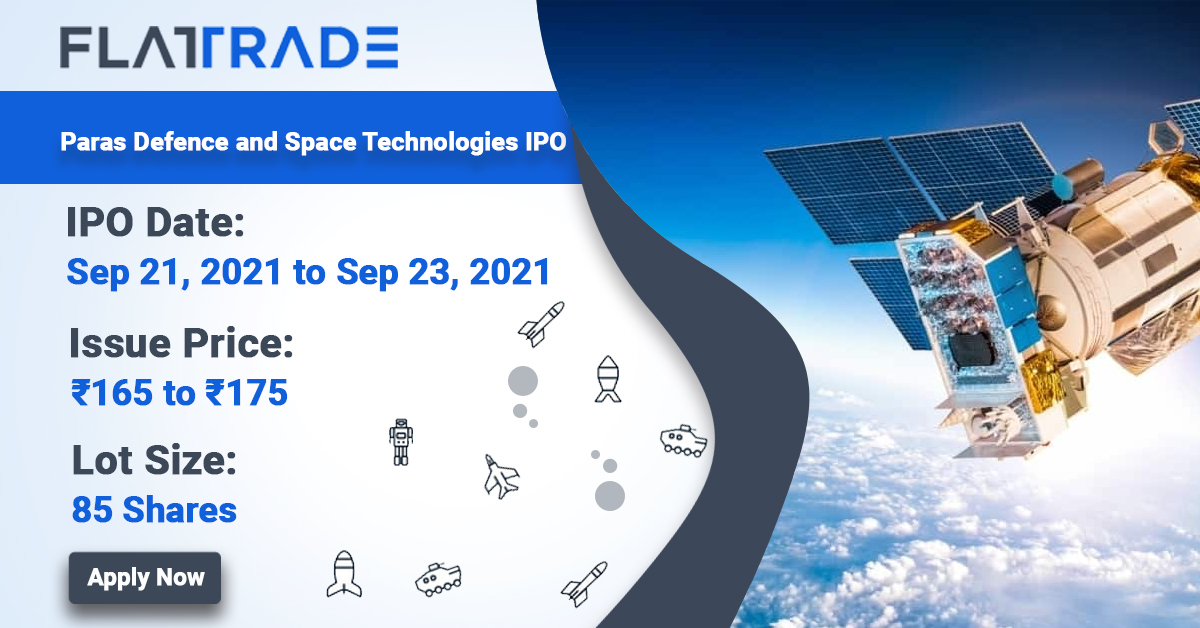 FLATTRADE

Paras Defence and Space Technologies IPO

IPO Date:
Sep 21, 2021 to Sep 23, 2021

Issue Price:
₹165 to ₹175

Lot Size:
85 Shares

Apply Now